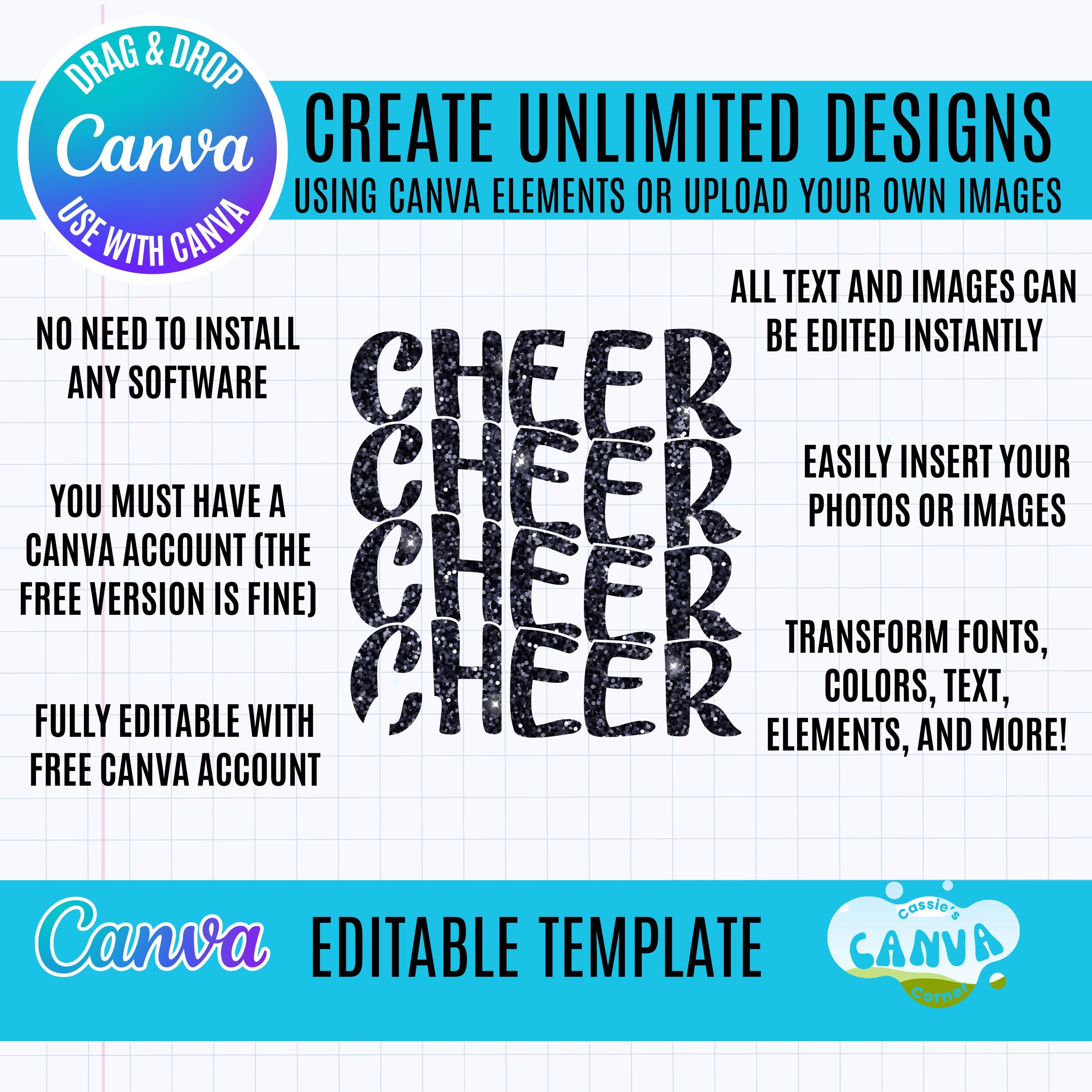 DRAG & DROP
Canva
USE WITH CANVA

CREATE UNLIMITED DESIGNS
USING CANVA ELEMENTS OR UPLOAD YOUR OWN IMAGES

NO NEED TO INSTALL ANY SOFTWARE

YOU MUST HAVE A CANVA ACCOUNT (THE FREE VERSION IS FINE)

FULLY EDITABLE WITH FREE CANVA ACCOUNT

CHEER
CHEER
CHEER
CHEER

ALL TEXT AND IMAGES CAN BE EDITED INSTANTLY

EASILY INSERT YOUR PHOTOS OR IMAGES

TRANSFORM FONTS, COLORS, TEXT, ELEMENTS, AND MORE!

Canva
EDITABLE TEMPLATE

Cassie's
CANVA
Corner